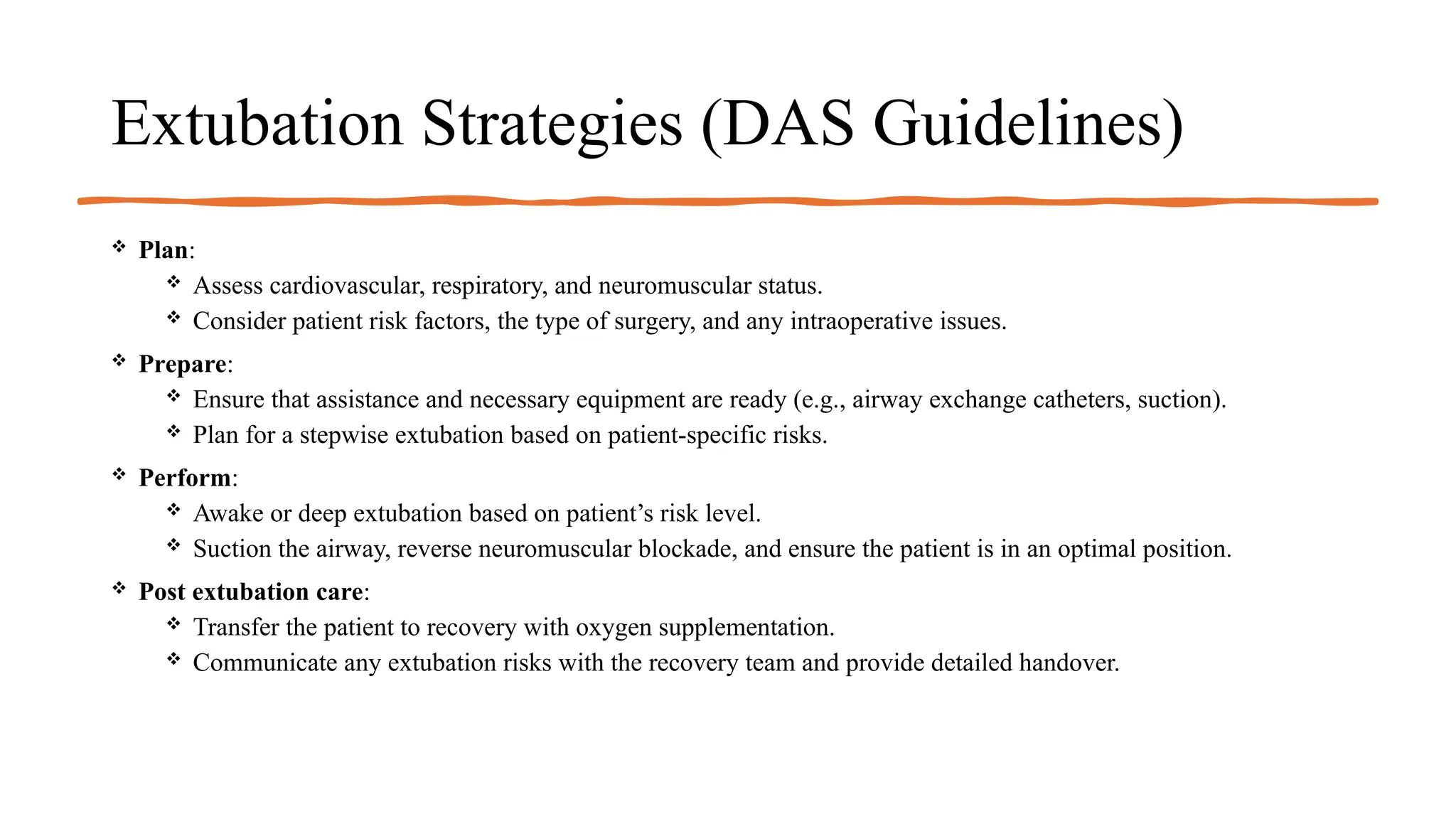 Extubation Strategies (DAS Guidelines)

❖ Plan:
❖ Assess cardiovascular, respiratory, and neuromuscular status.
❖ Consider patient risk factors, the type of surgery, and any intraoperative issues.

❖ Prepare:
❖ Ensure that assistance and necessary equipment are ready (e.g., airway exchange catheters, suction).
❖ Plan for a stepwise extubation based on patient-specific risks.

❖ Perform:
❖ Awake or deep extubation based on patient's risk level.
❖ Suction the airway, reverse neuromuscular blockade, and ensure the patient is in an optimal position.

❖ Post extubation care:
❖ Transfer the patient to recovery with oxygen supplementation.
❖ Communicate any extubation risks with the recovery team and provide detailed handover.